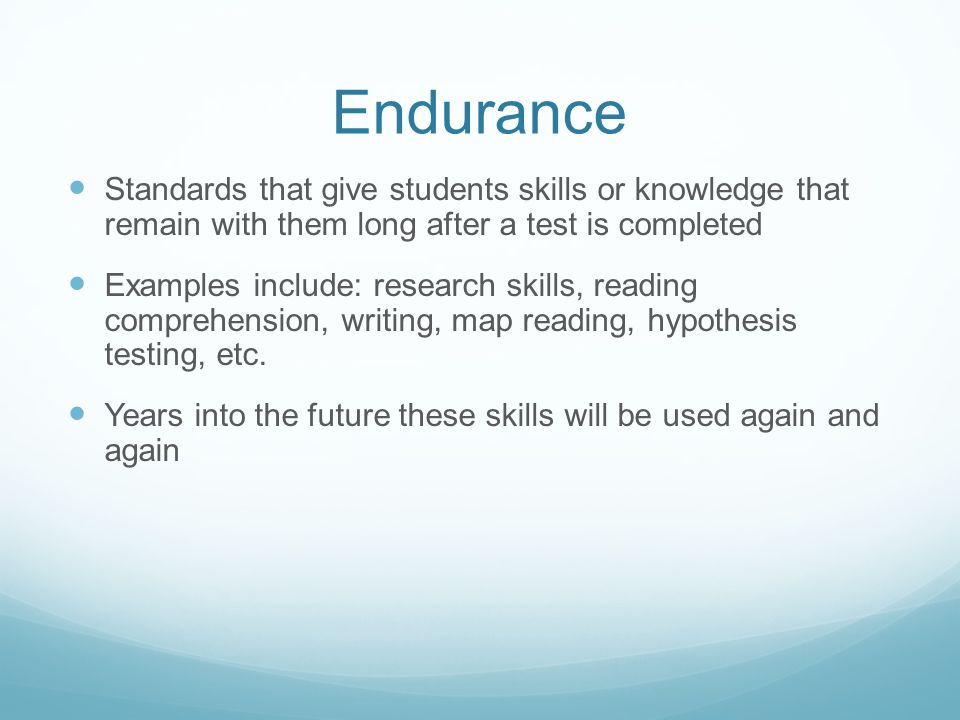 Endurance

- Standards that give students skills or knowledge that remain with them long after a test is completed
- Examples include: research skills, reading comprehension, writing, map reading, hypothesis testing, etc.
- Years into the future these skills will be used again and again